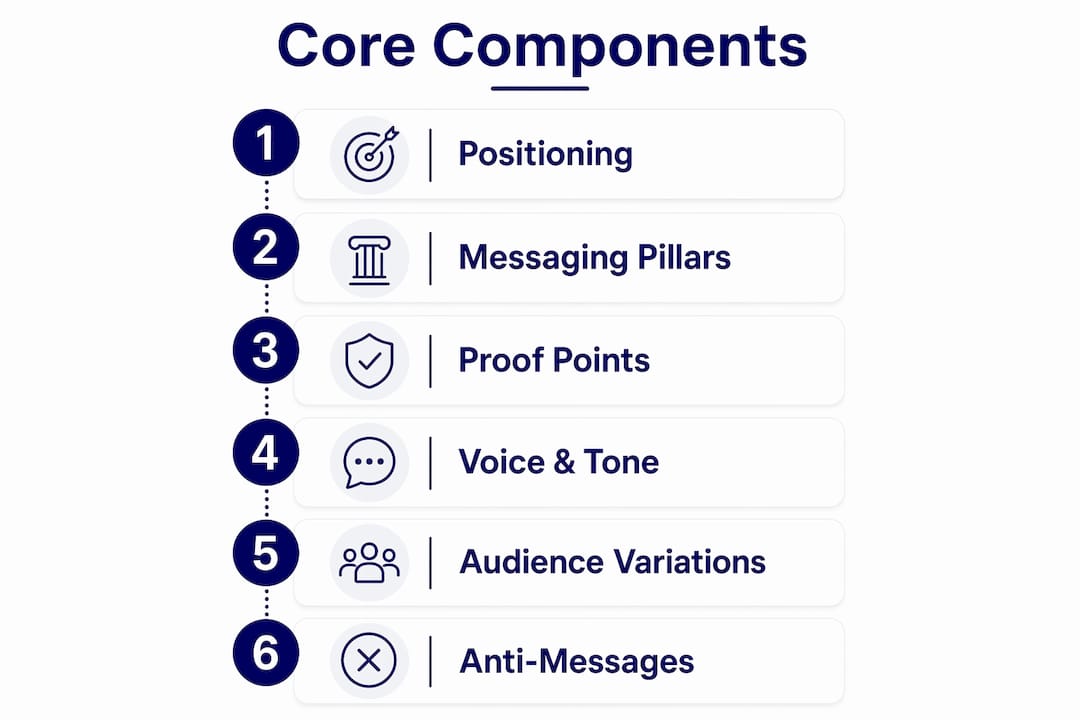 Core Components

1 Positioning

2 Messaging Pillars

3 Proof Points

4 Voice & Tone

5 Audience Variations

6 Anti-Messages